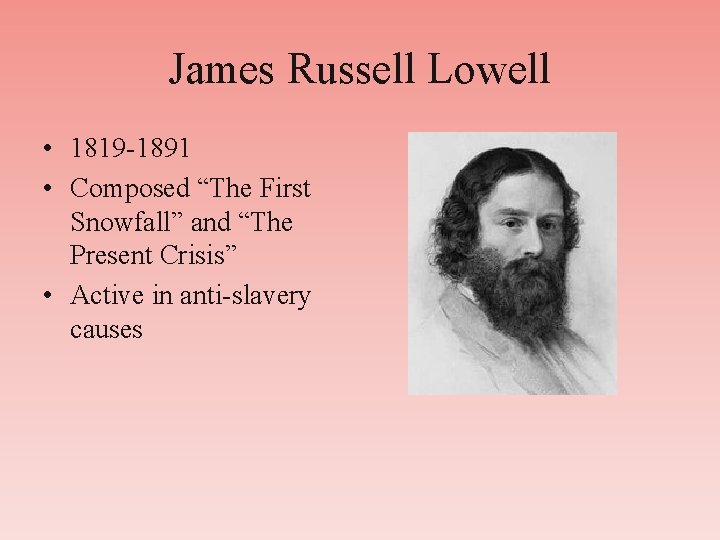 James Russell Lowell

• 1819-1891
• Composed “The First Snowfall” and “The Present Crisis”
• Active in anti-slavery causes